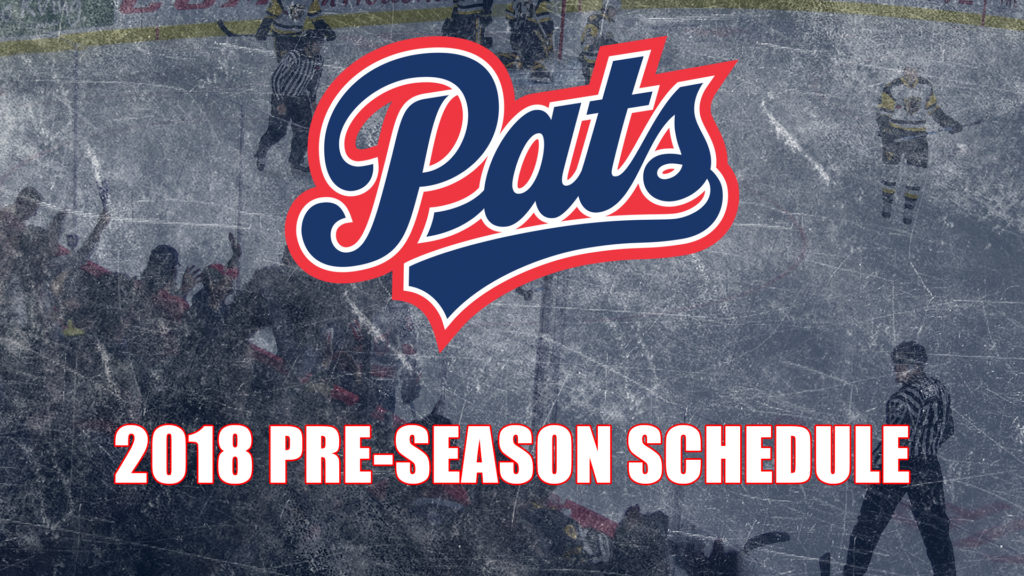 Pats

2018 PRE-SEASON SCHEDULE